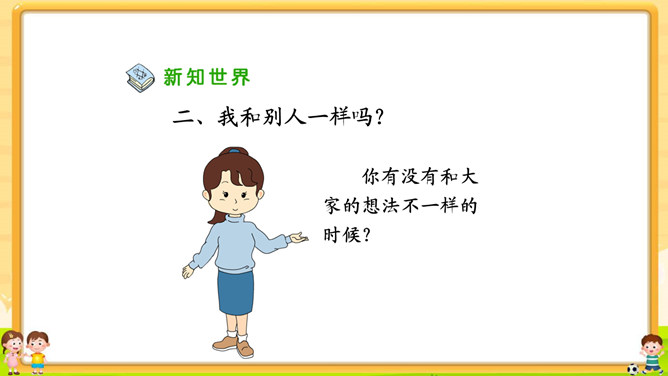 新知世界

二、我和别人一样吗？

你有没有和大家的想法不一样的时候？